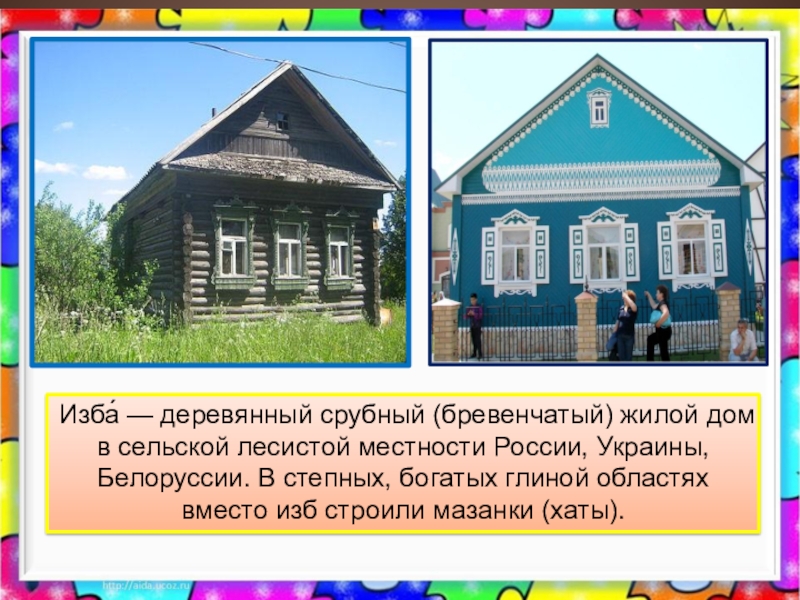 Изба́ — деревянный срубный (бревенчатый) жилой дом в сельской лесистой местности России, Украины, Белоруссии. В степных, богатых глиной областях вместо изб строили мазанки (хаты).

http://aida.ucoz.ru